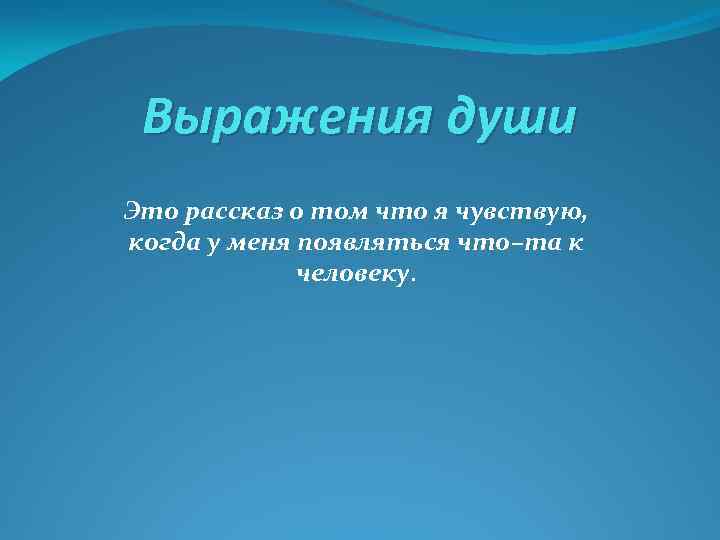 Выражения души

Это рассказ о том что я чувствую, когда у меня появляться что–та к человеку.